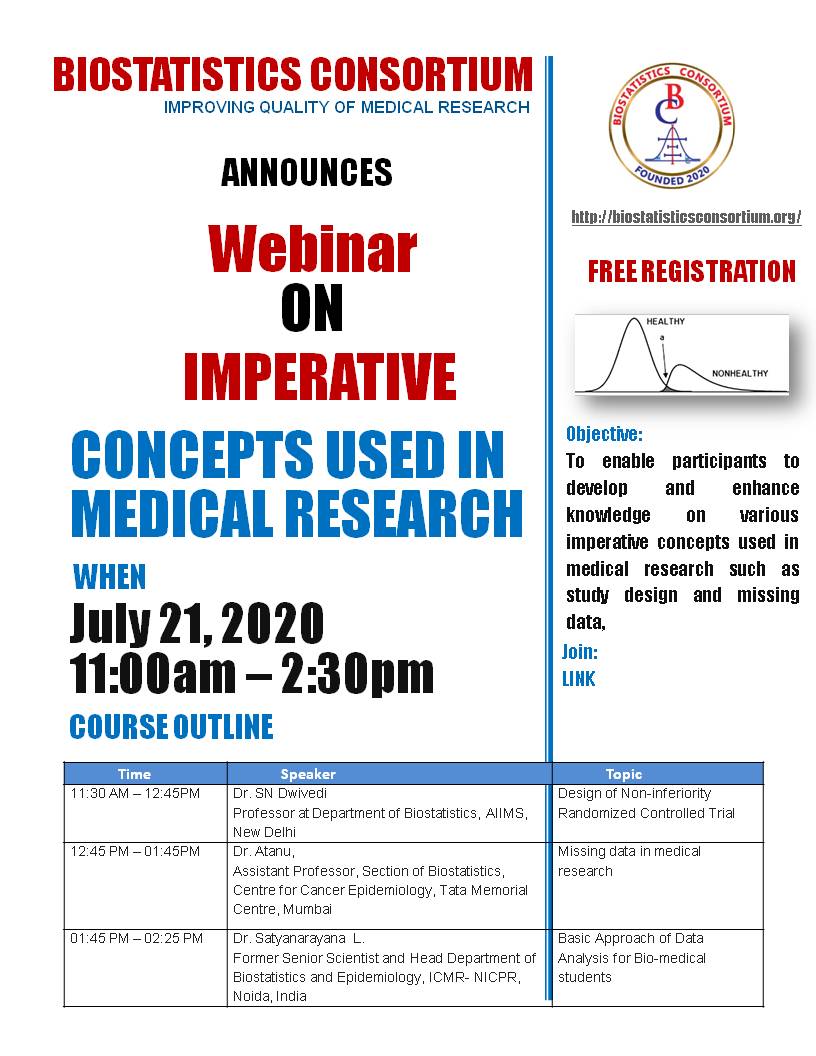 BIOSTATISTICS CONSORTIUM
IMPROVING QUALITY OF MEDICAL RESEARCH

ANNOUNCES

Webinar
ON
IMPERATIVE

CONCEPTS USED IN MEDICAL RESEARCH

WHEN
July 21, 2020
11:00am – 2:30pm

COURSE OUTLINE

BIOSTATISTICS CONSORTIUM
B
C
FOUNDED 2020

http://biostatisticsconsortium.org/

FREE REGISTRATION

HEALTHY
a
NONHEALTHY

Objective:
To enable participants to develop and enhance knowledge on various imperative concepts used in medical research such as study design and missing data,

Join:
LINK

| Time | Speaker | Topic |
|---|---|---|
| 11:30 AM – 12:45PM | Dr. SN Dwivedi Professor at Department of Biostatistics, AIIMS, New Delhi | Design of Non-inferiority Randomized Controlled Trial |
| 12:45 PM – 01:45PM | Dr. Atanu, Assistant Professor, Section of Biostatistics, Centre for Cancer Epidemiology, Tata Memorial Centre, Mumbai | Missing data in medical research |
| 01:45 PM – 02:25 PM | Dr. Satyanarayana L. Former Senior Scientist and Head Department of Biostatistics and Epidemiology, ICMR- NICPR, Noida, India | Basic Approach of Data Analysis for Bio-medical students |